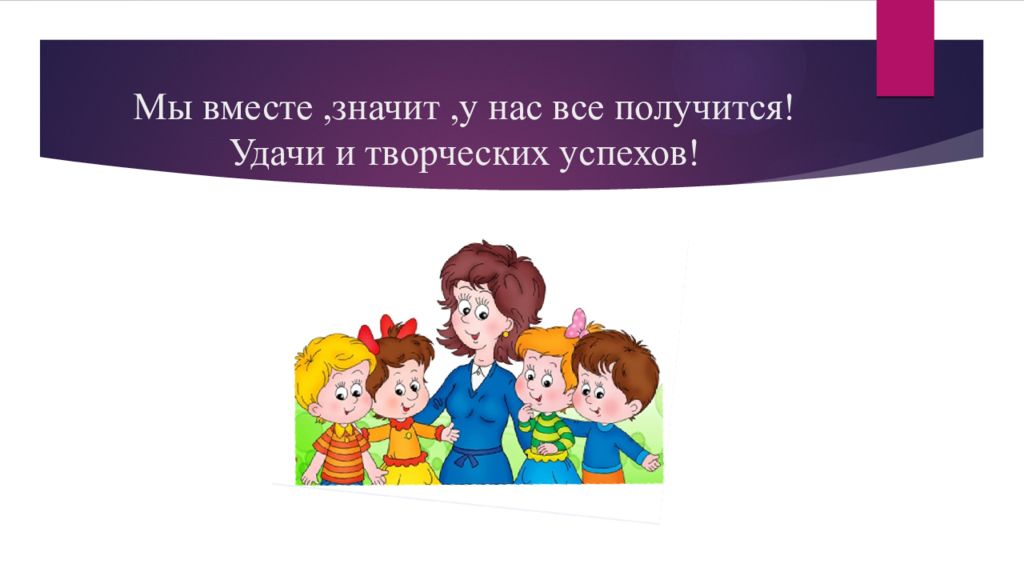 Мы вместе ,значит ,у нас все получится!
Удачи и творческих успехов!